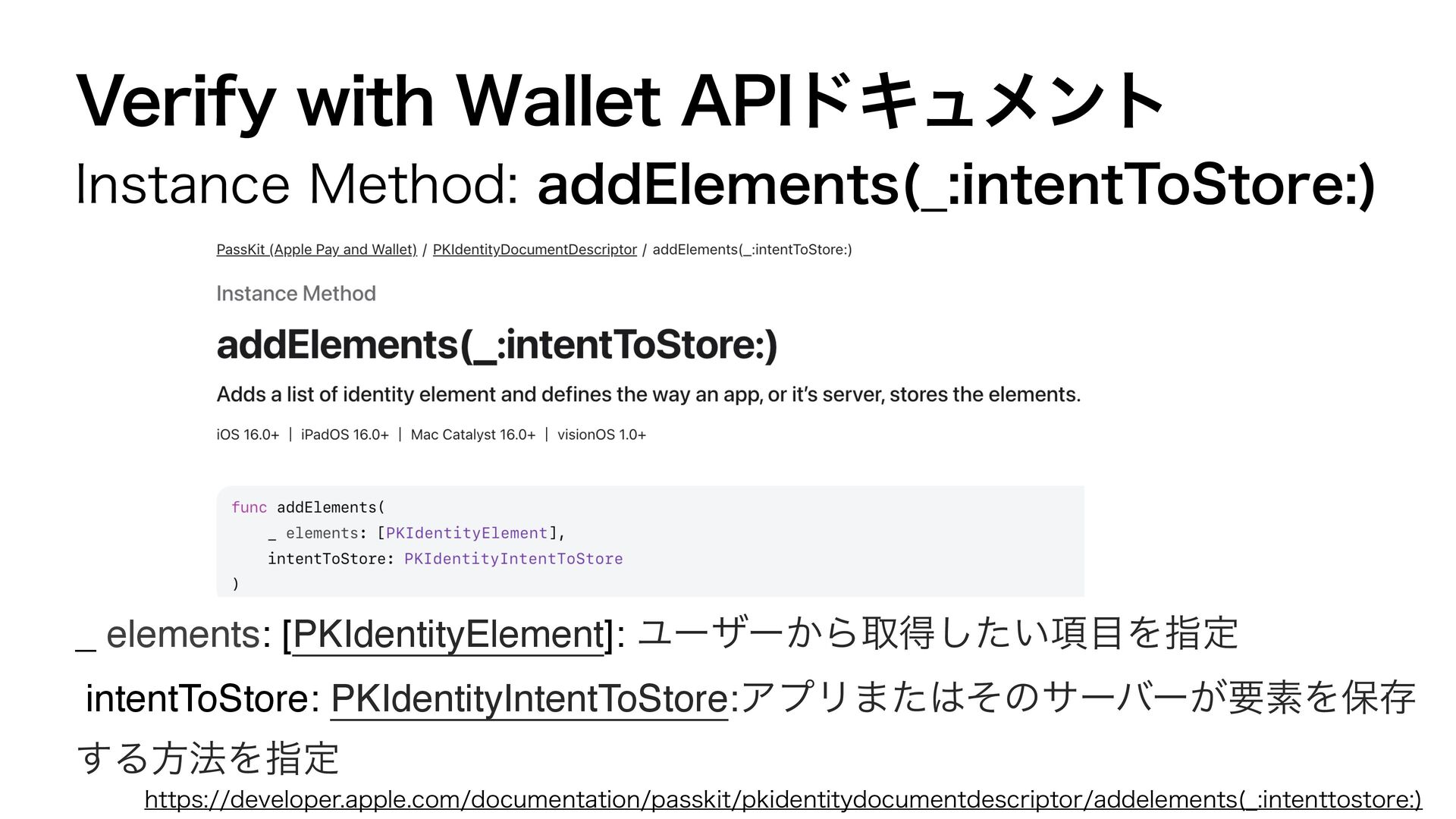 Verify with Wallet APIドキュメント

Instance Method: addElements(_:intentToStore:)

PassKit (Apple Pay and Wallet) / PKIdentityDocumentDescriptor / addElements(_:intentToStore:)

Instance Method

addElements(_:intentToStore:)

Adds a list of identity element and defines the way an app, or it's server, stores the elements.

iOS 16.0+ | iPadOS 16.0+ | Mac Catalyst 16.0+ | visionOS 1.0+

func addElements(
    _ elements: [PKIdentityElement],
    intentToStore: PKIdentityIntentToStore
)

_ elements: [PKIdentityElement]: ユーザーから取得したい項目を指定

intentToStore: PKIdentityIntentToStore:アプリまたはそのサーバーが要素を保存する方法を指定

https://developer.apple.com/documentation/passkit/pkidentitydocumentdescriptor/addelements(_:intenttostore:)